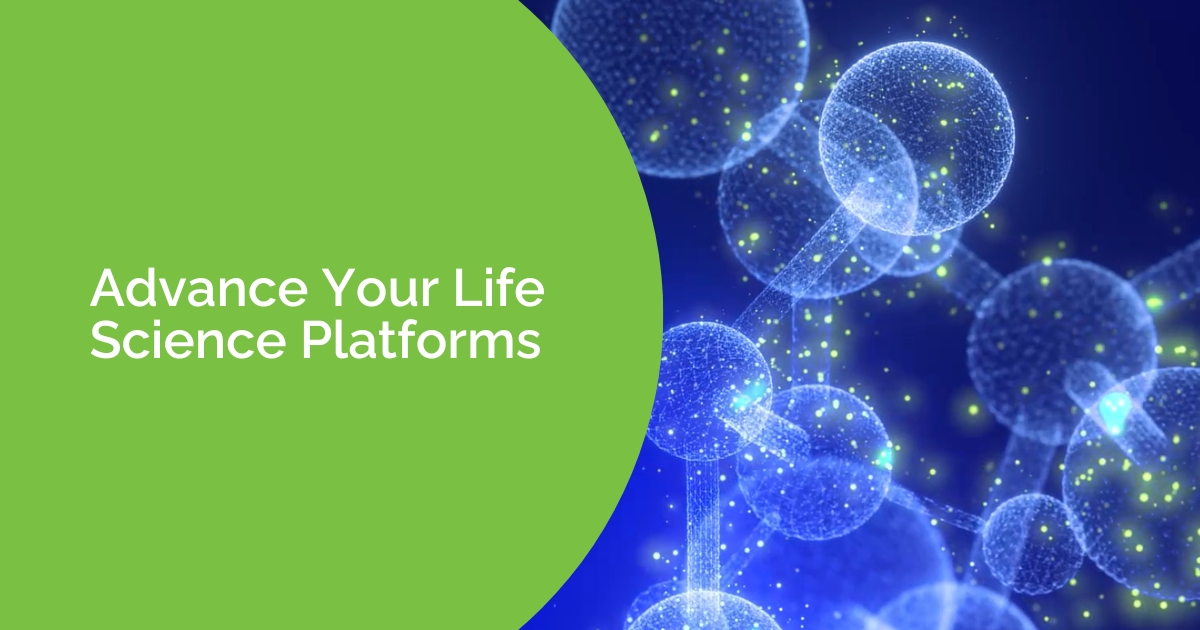 Advance Your Life Science Platforms